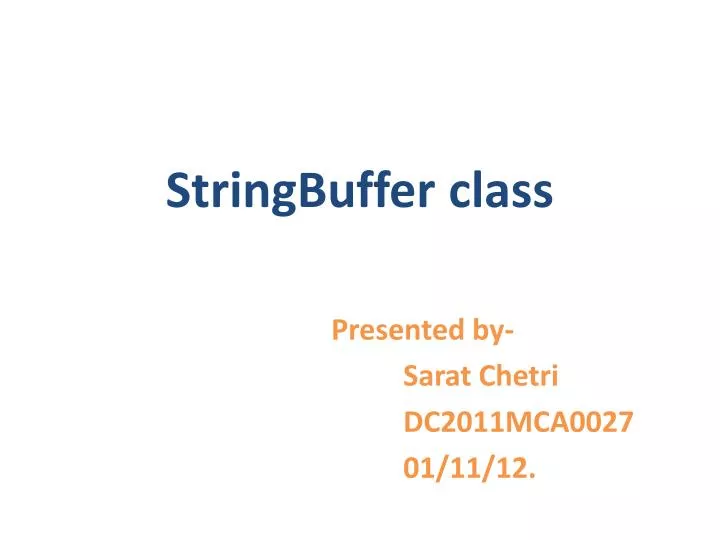 StringBuffer class

Presented by-
Sarat Chetri
DC2011MCA0027
01/11/12.